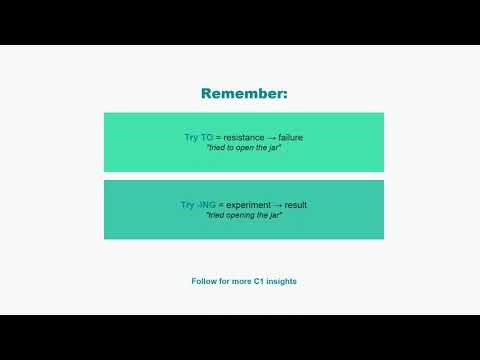 Remember:

Try TO = resistance → failure
"tried to open the jar"

Try -ING = experiment → result
"tried opening the jar"

Follow for more C1 insights